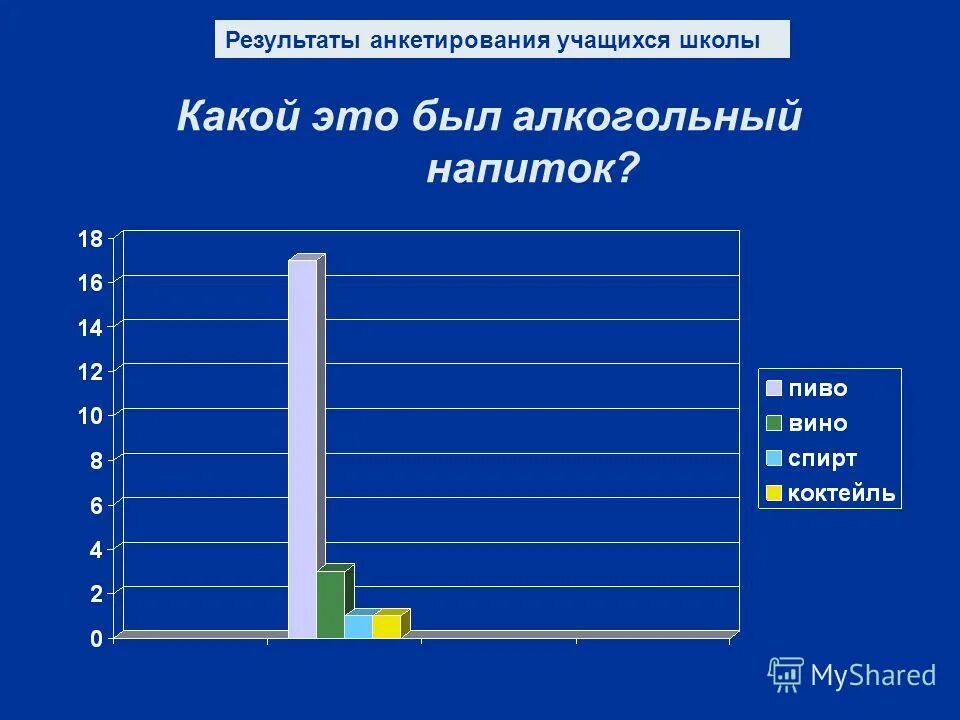 Результаты анкетирования учащихся школы

Какой это был алкогольный напиток?

18
16
14
12
10
8
6
4
2
0

пиво
вино
спирт
коктейль

MyShared